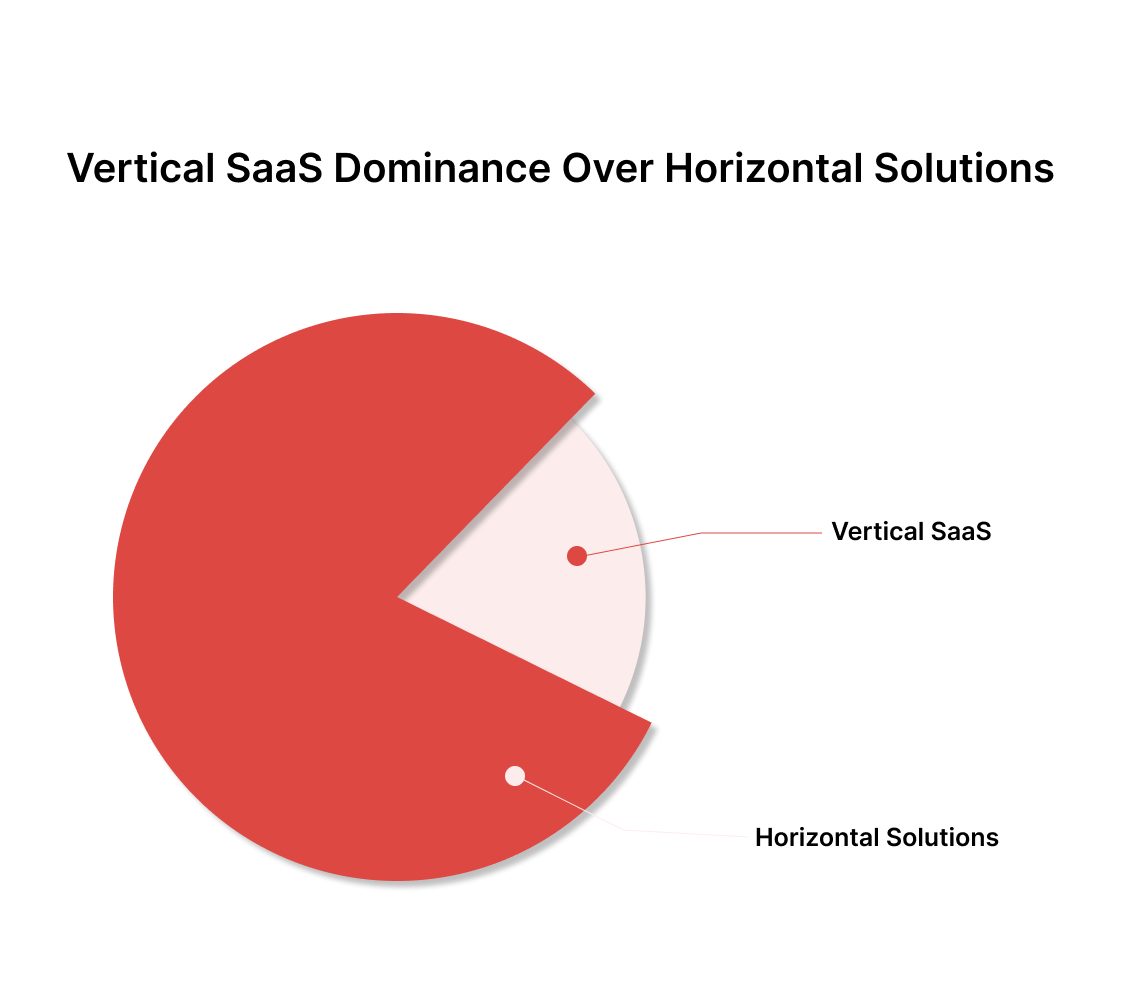 Vertical SaaS Dominance Over Horizontal Solutions

Vertical SaaS

Horizontal Solutions